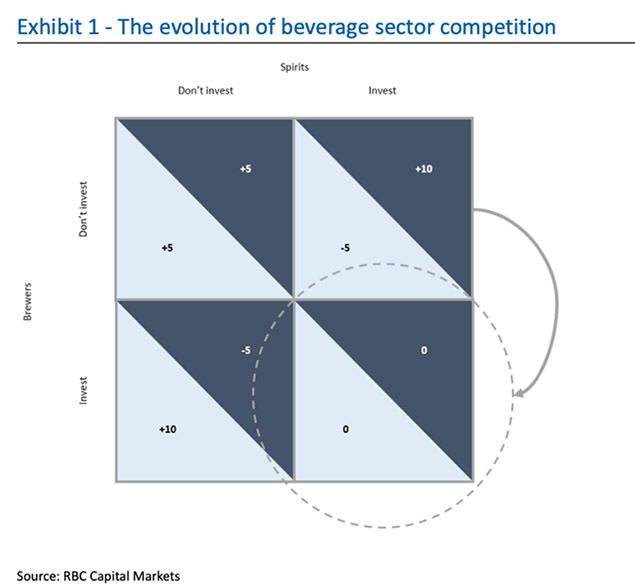 Exhibit 1 - The evolution of beverage sector competition

Spirits

Don't invest

Invest

Brewers

Don't invest

Invest

+5

+5

+10

-5

-5

+10

0

0

Source: RBC Capital Markets